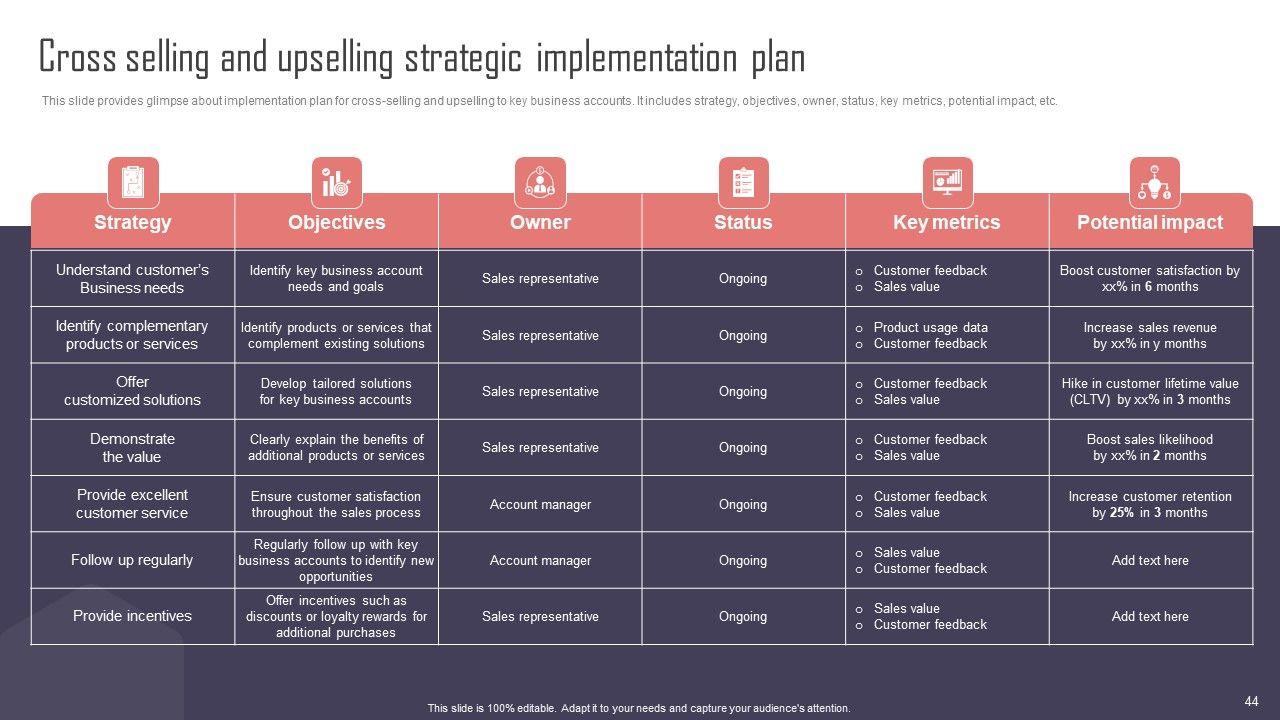 Cross selling and upselling strategic implementation plan

This slide provides glimpse about implementation plan for cross-selling and upselling to key business accounts. It includes strategy, objectives, owner, status, key metrics, potential impact, etc.

| Strategy | Objectives | Owner | Status | Key metrics | Potential impact |
|---|---|---|---|---|---|
| Understand customer's Business needs | Identify key business account needs and goals | Sales representative | Ongoing | o Customer feedback o Sales value | Boost customer satisfaction by xx% in 6 months |
| Identify complementary products or services | Identify products or services that complement existing solutions | Sales representative | Ongoing | o Product usage data o Customer feedback | Increase sales revenue by xx% in y months |
| Offer customized solutions | Develop tailored solutions for key business accounts | Sales representative | Ongoing | o Customer feedback o Sales value | Hike in customer lifetime value (CLTV) by xx% in 3 months |
| Demonstrate the value | Clearly explain the benefits of additional products or services | Sales representative | Ongoing | o Customer feedback o Sales value | Boost sales likelihood by xx% in 2 months |
| Provide excellent customer service | Ensure customer satisfaction throughout the sales process | Account manager | Ongoing | o Customer feedback o Sales value | Increase customer retention by 25% in 3 months |
| Follow up regularly | Regularly follow up with key business accounts to identify new opportunities | Account manager | Ongoing | o Sales value o Customer feedback | Add text here |
| Provide incentives | Offer incentives such as discounts or loyalty rewards for additional purchases | Sales representative | Ongoing | o Sales value o Customer feedback | Add text here |

This slide is 100% editable. Adapt it to your needs and capture your audience's attention.

44